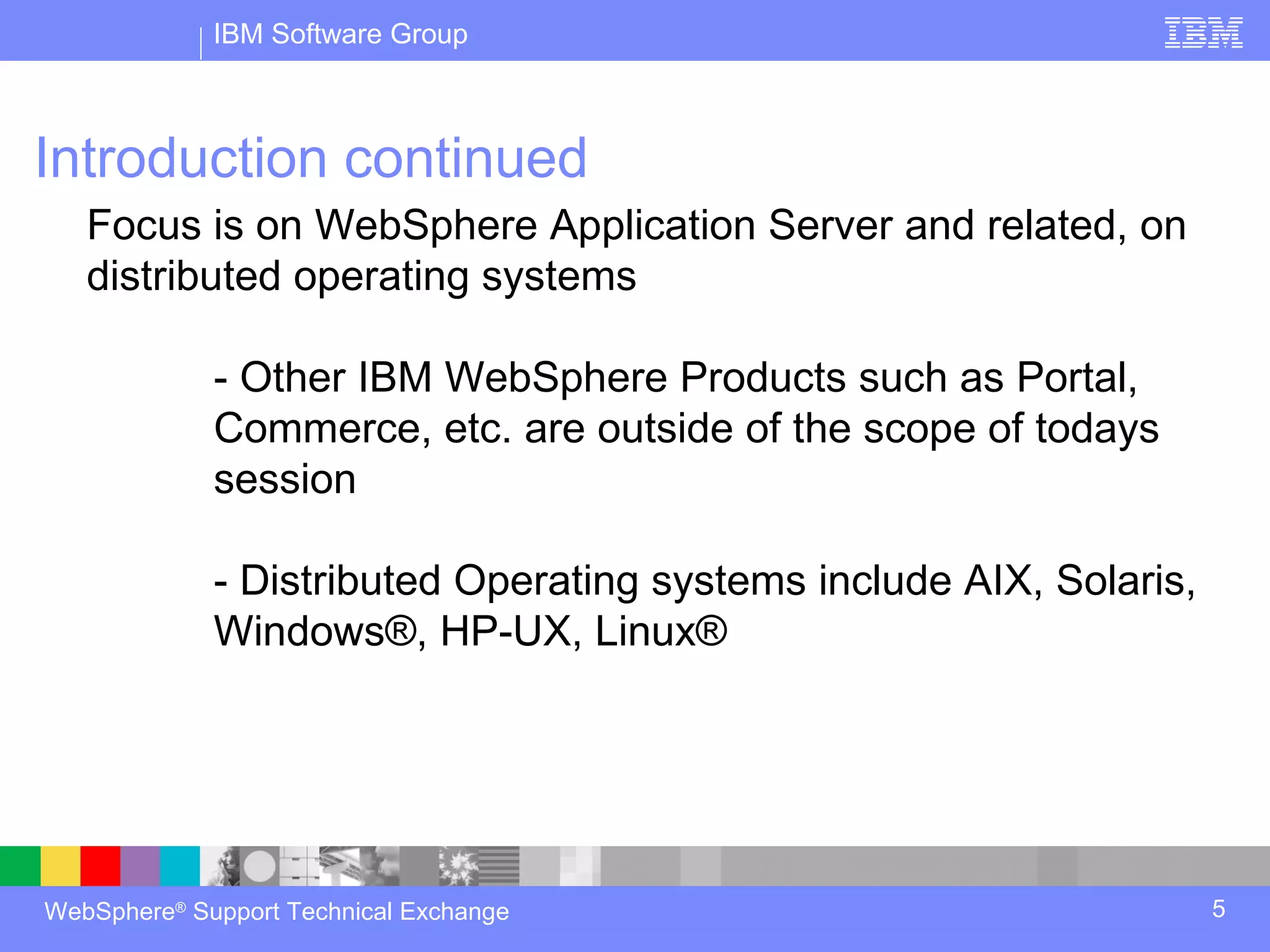 IBM Software Group

IBM

Introduction continued

Focus is on WebSphere Application Server and related, on distributed operating systems

- Other IBM WebSphere Products such as Portal, Commerce, etc. are outside of the scope of todays session

- Distributed Operating systems include AIX, Solaris, Windows®, HP-UX, Linux®

WebSphere® Support Technical Exchange

5